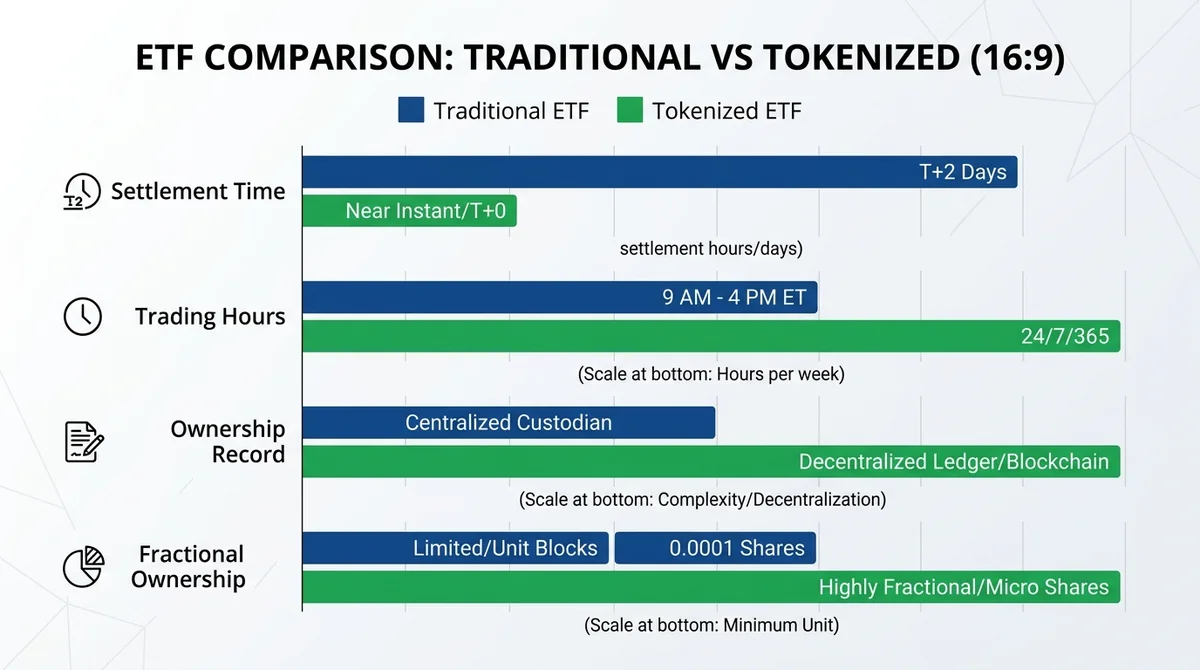 ETF COMPARISON: TRADITIONAL VS TOKENIZED (16:9)

Traditional ETF
Tokenized ETF

T2
Settlement Time
T+2 Days
Near Instant/T+0
settlement hours/days)

Trading Hours
9 AM - 4 PM ET
24/7/365
(Scale at bottom: Hours per week)

Ownership Record
Centralized Custodian
Decentralized Ledger/Blockchain
(Scale at bottom: Complexity/Decentralization)

Fractional Ownership
Limited/Unit Blocks
0.0001 Shares
Highly Fractional/Micro Shares
(Scale at bottom: Minimum Unit)